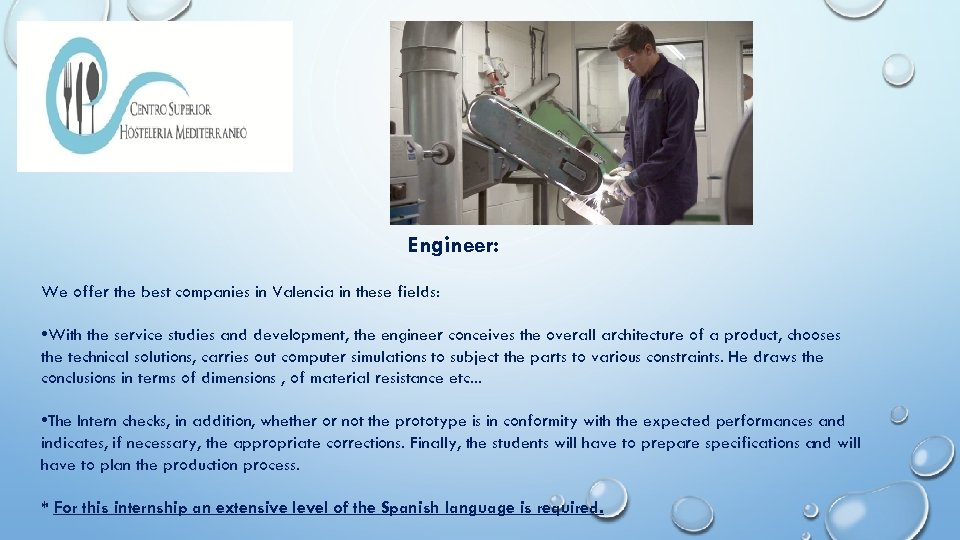 CENTRO SUPERIOR
HOSTELERIA MEDITERRANEO

Engineer:

We offer the best companies in Valencia in these fields:

•With the service studies and development, the engineer conceives the overall architecture of a product, chooses the technical solutions, carries out computer simulations to subject the parts to various constraints. He draws the conclusions in terms of dimensions , of material resistance etc...

•The Intern checks, in addition, whether or not the prototype is in conformity with the expected performances and indicates, if necessary, the appropriate corrections. Finally, the students will have to prepare specifications and will have to plan the production process.

* For this internship an extensive level of the Spanish language is required.